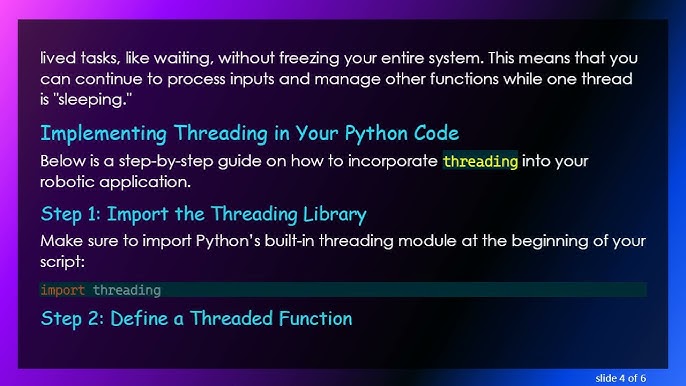 lived tasks, like waiting, without freezing your entire system. This means that you can continue to process inputs and manage other functions while one thread is "sleeping."

Implementing Threading in Your Python Code

Below is a step-by-step guide on how to incorporate threading into your robotic application.

Step 1: Import the Threading Library

Make sure to import Python's built-in threading module at the beginning of your script:

import threading

Step 2: Define a Threaded Function

slide 4 of 6